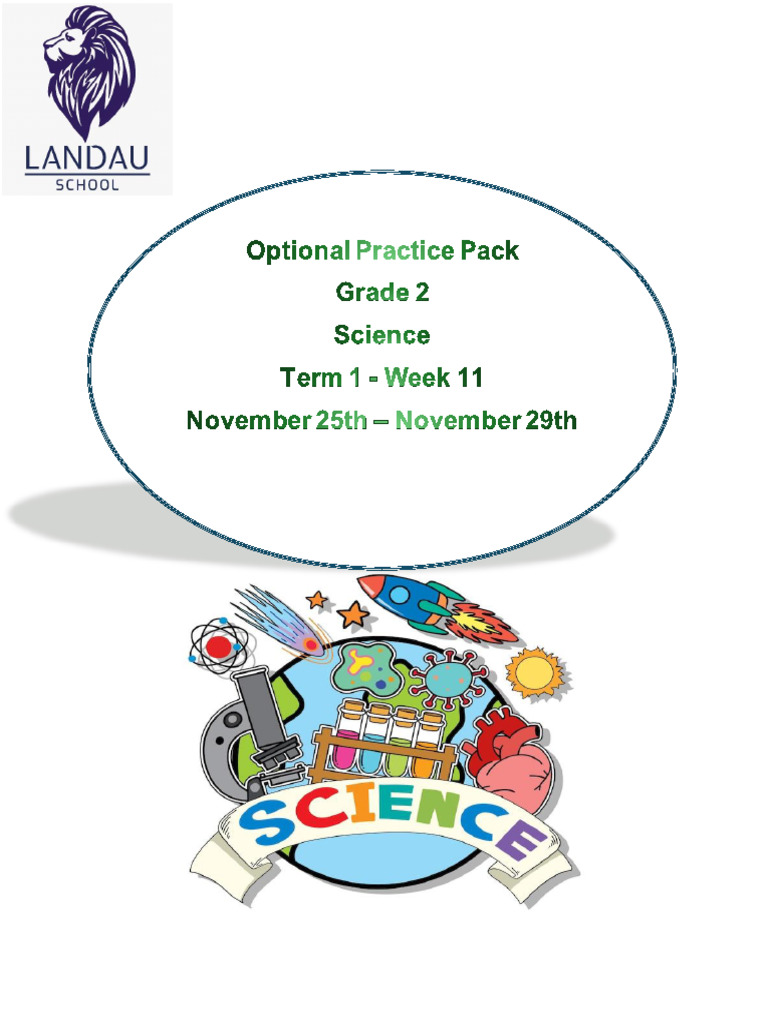 LANDAU
SCHOOL

Optional Practice Pack
Grade 2
Science
Term 1 - Week 11
November 25th – November 29th

SCIENCE